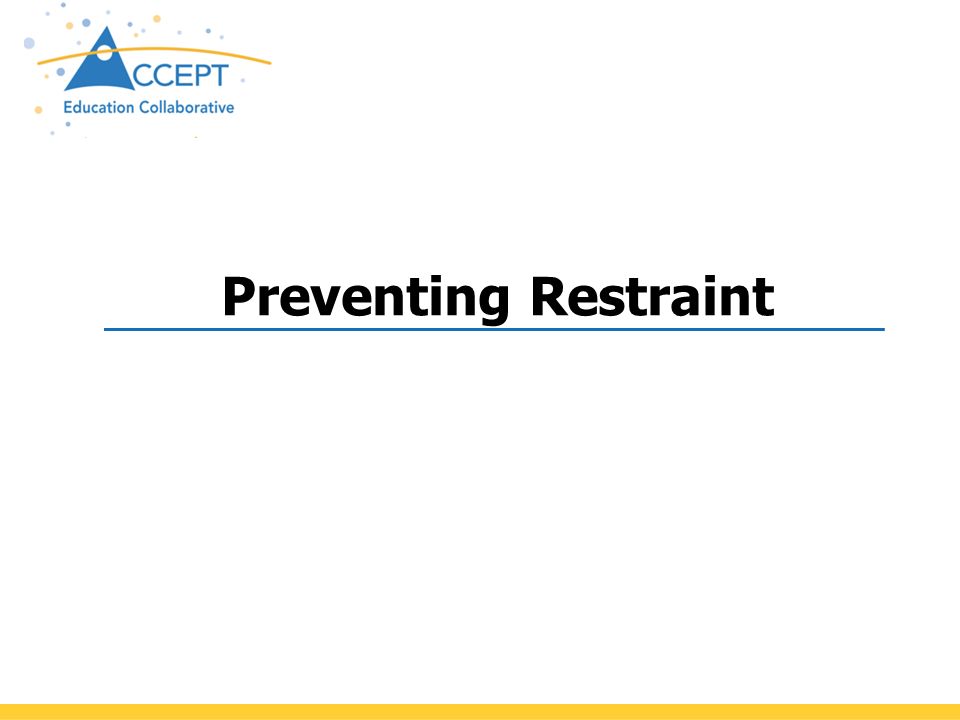 ACCEPT
Education Collaborative

Preventing Restraint